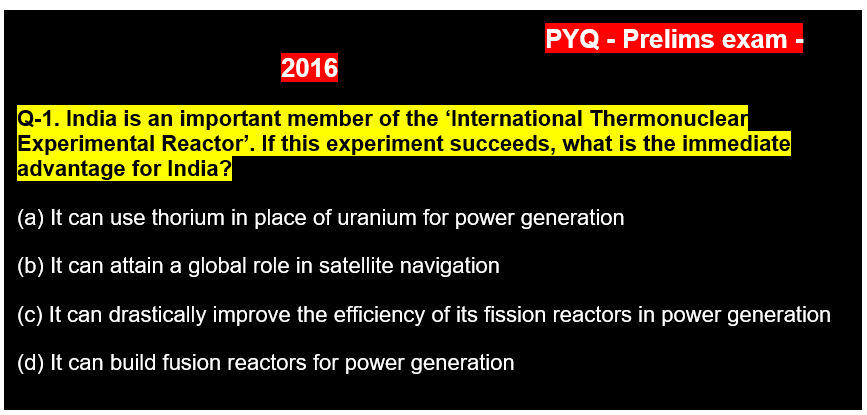 PYQ - Prelims exam - 2016

Q-1. India is an important member of the ‘International Thermonuclear Experimental Reactor’. If this experiment succeeds, what is the immediate advantage for India?

(a) It can use thorium in place of uranium for power generation

(b) It can attain a global role in satellite navigation

(c) It can drastically improve the efficiency of its fission reactors in power generation

(d) It can build fusion reactors for power generation